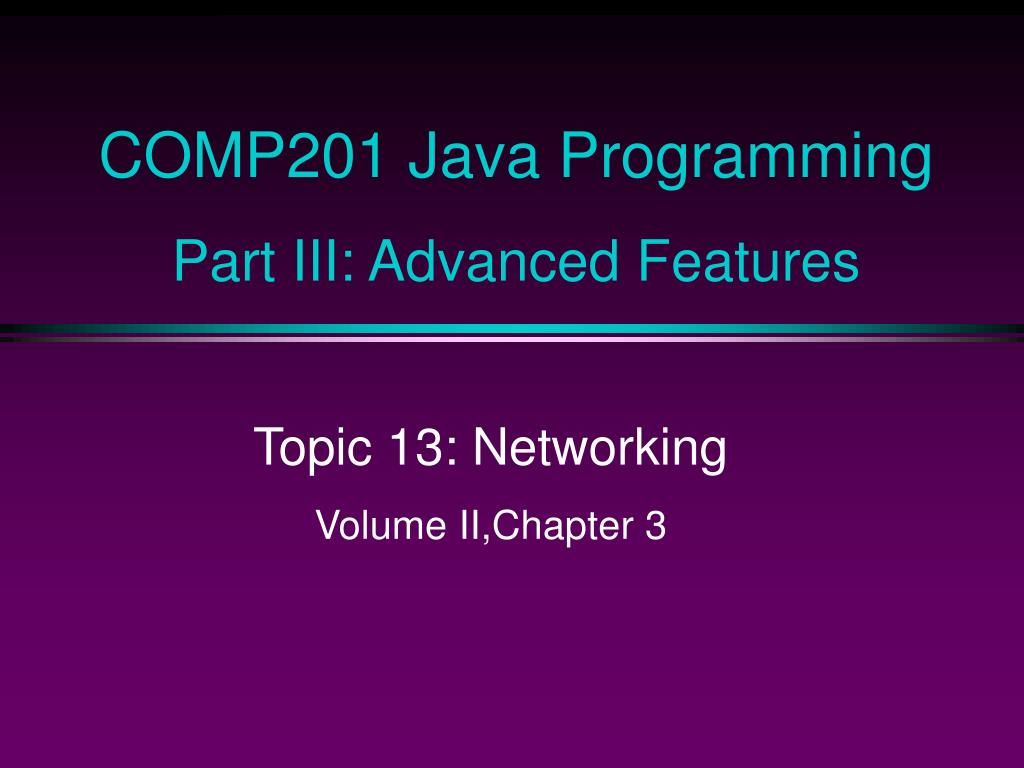 COMP201 Java Programming

Part III: Advanced Features

Topic 13: Networking

Volume II,Chapter 3